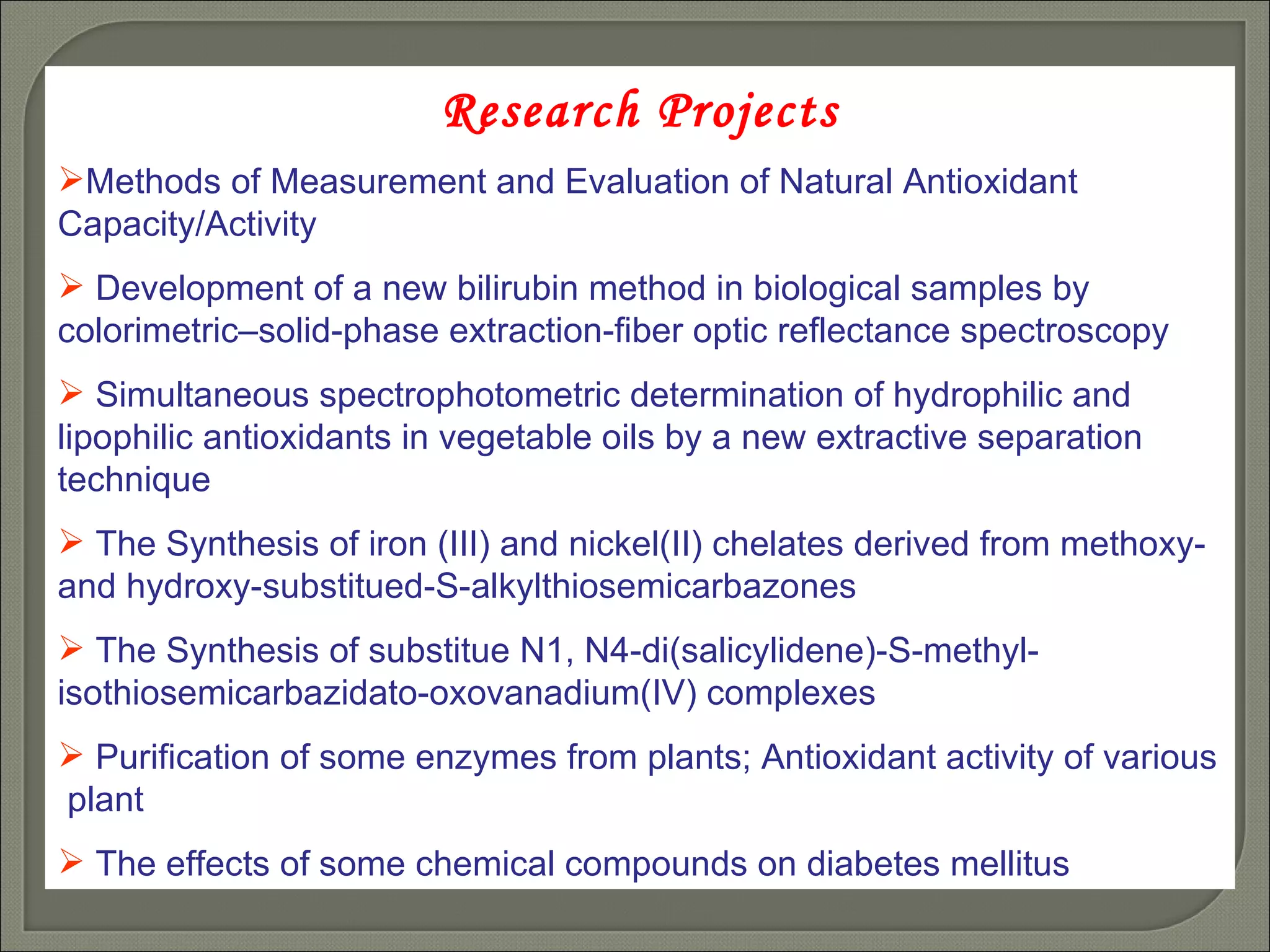 Research Projects

➢Methods of Measurement and Evaluation of Natural Antioxidant Capacity/Activity

➢ Development of a new bilirubin method in biological samples by colorimetric–solid-phase extraction-fiber optic reflectance spectroscopy

➢ Simultaneous spectrophotometric determination of hydrophilic and lipophilic antioxidants in vegetable oils by a new extractive separation technique

➢ The Synthesis of iron (III) and nickel(II) chelates derived from methoxy- and hydroxy-substitued-S-alkylthiosemicarbazones

➢ The Synthesis of substitue N1, N4-di(salicylidene)-S-methyl-isothiosemicarbazidato-oxovanadium(IV) complexes

➢ Purification of some enzymes from plants; Antioxidant activity of various plant

➢ The effects of some chemical compounds on diabetes mellitus